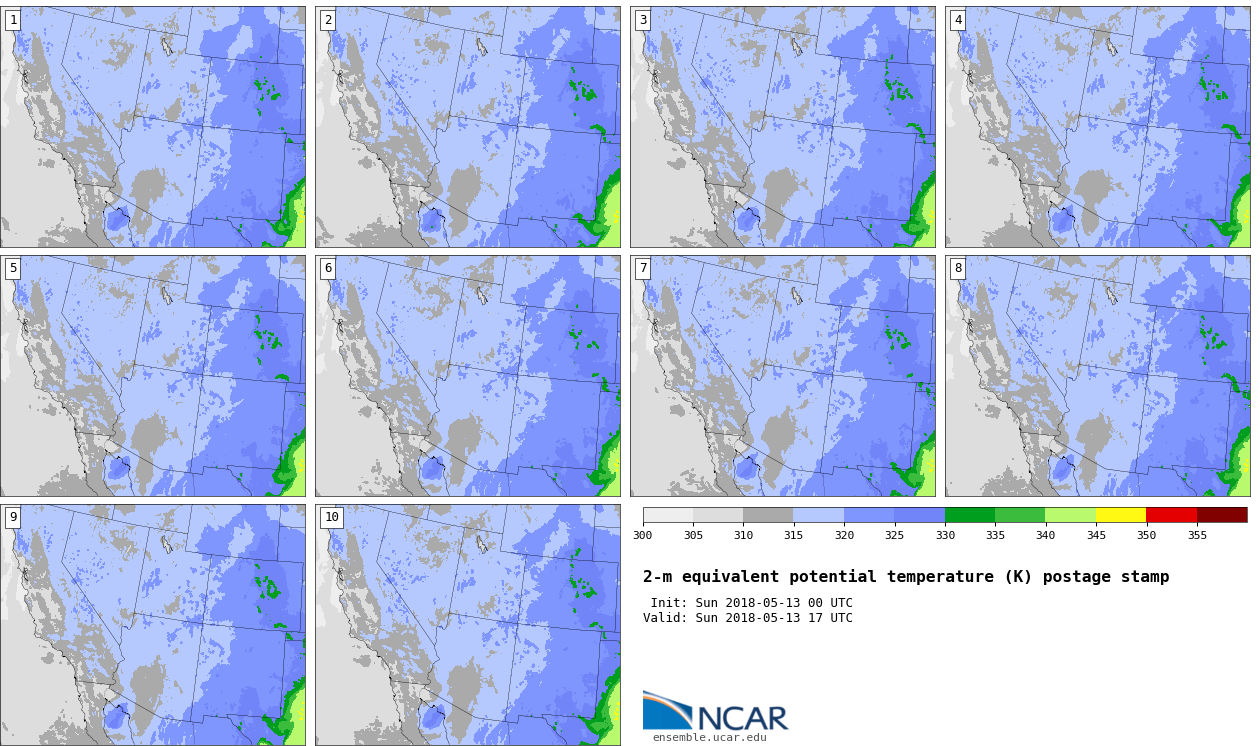 1

2

3

4

5

6

7

8

9

10

300 305 310 315 320 325 330 335 340 345 350 355

2-m equivalent potential temperature (K) postage stamp

Init: Sun 2018-05-13 00 UTC
Valid: Sun 2018-05-13 17 UTC

NCAR
ensemble.ucar.edu